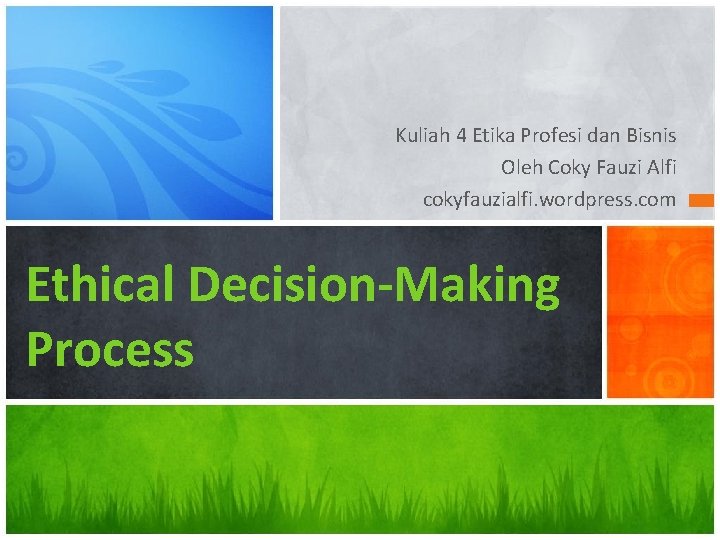 Kuliah 4 Etika Profesi dan Bisnis
Oleh Coky Fauzi Alfi
cokyfauzialfi.wordpress.com

Ethical Decision-Making Process